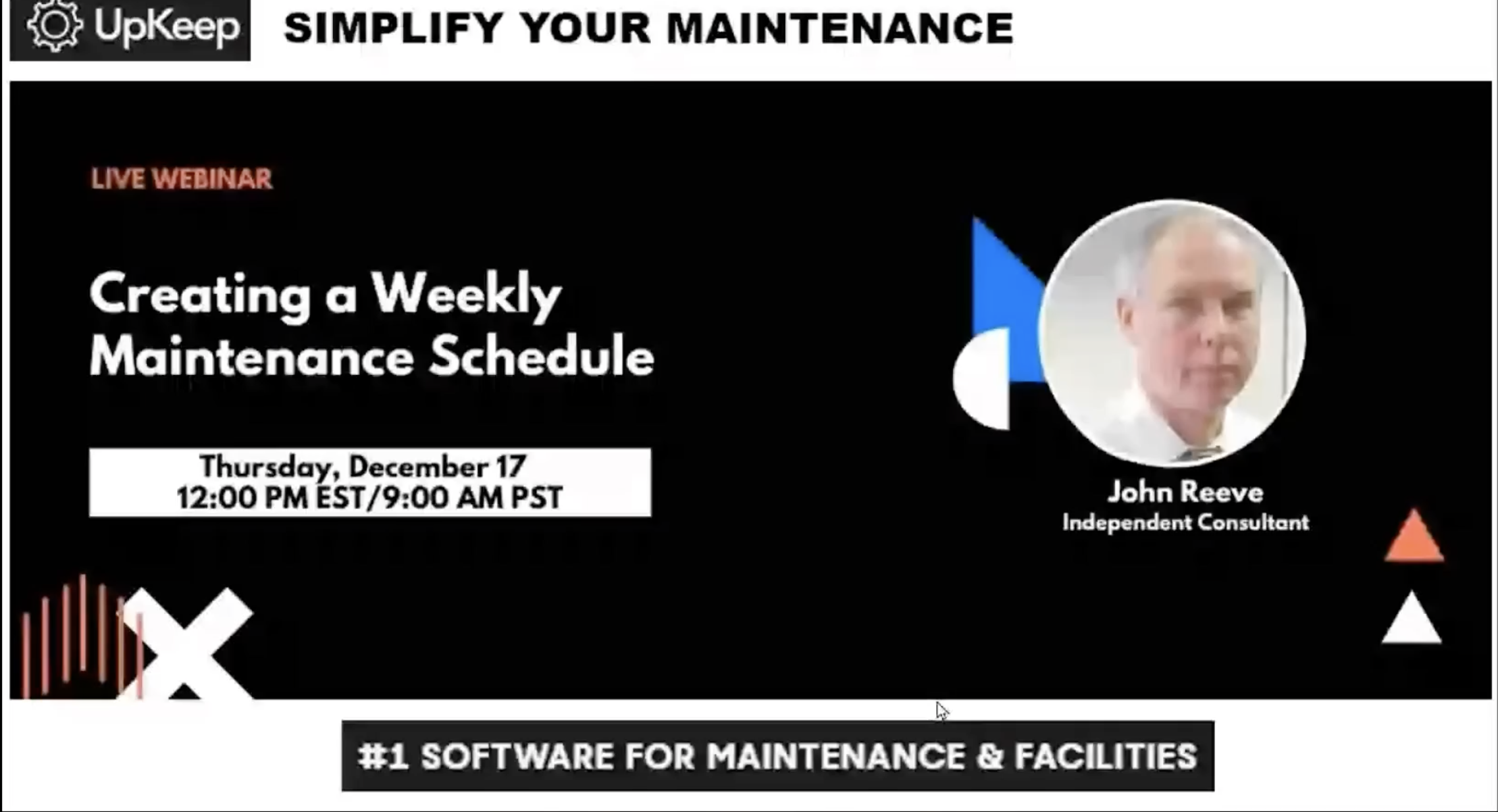 UpKeep

SIMPLIFY YOUR MAINTENANCE

LIVE WEBINAR

Creating a Weekly Maintenance Schedule

Thursday, December 17
12:00 PM EST/9:00 AM PST

John Reeve
Independent Consultant

#1 SOFTWARE FOR MAINTENANCE & FACILITIES